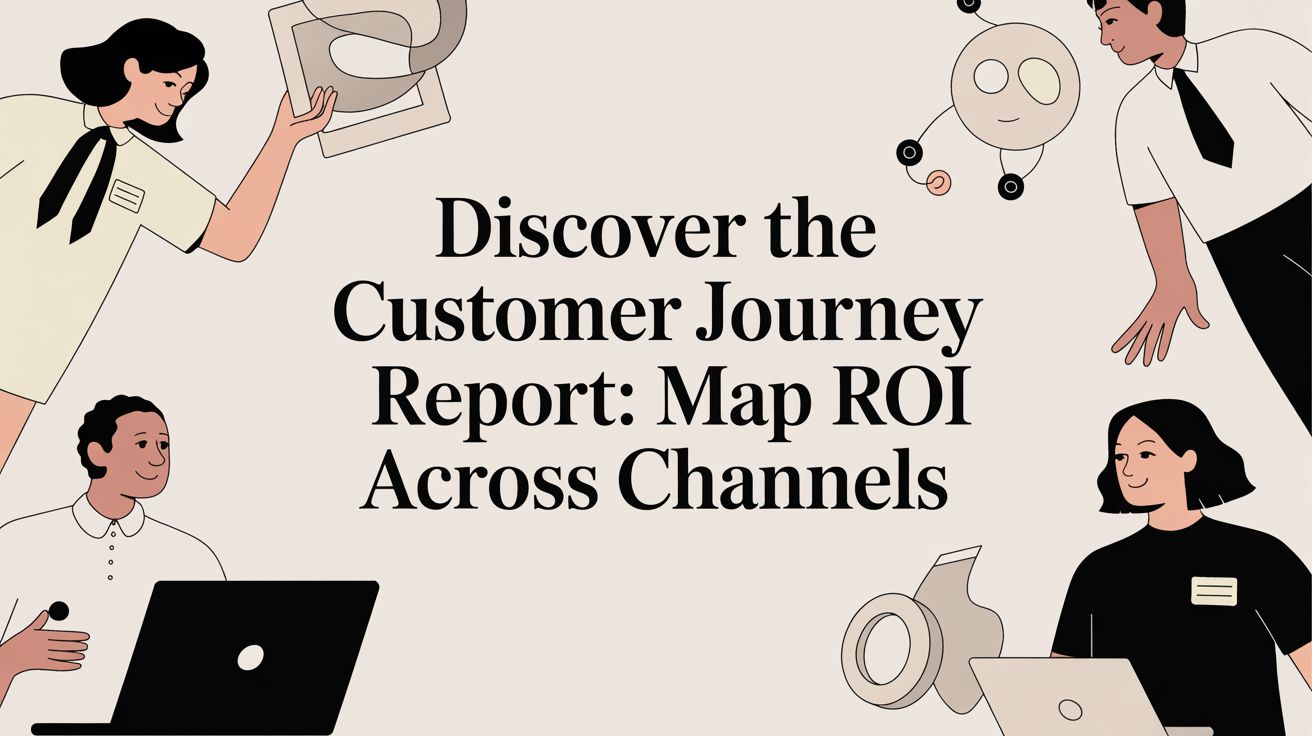 Discover the Customer Journey Report: Map ROI Across Channels